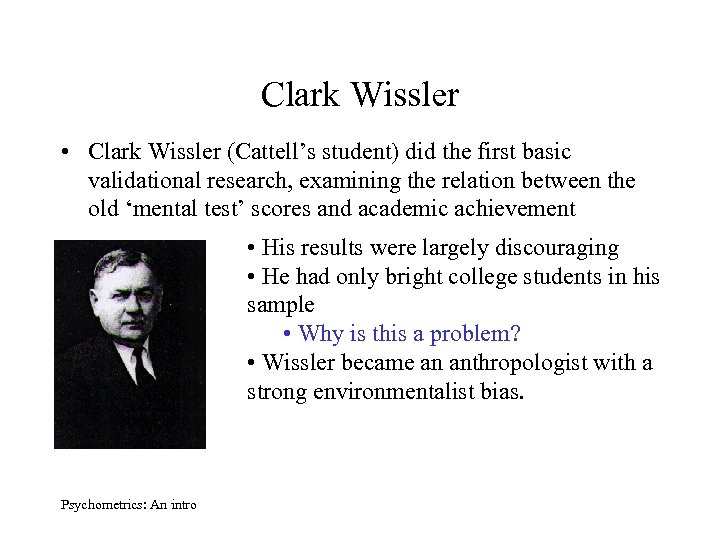 Clark Wissler

• Clark Wissler (Cattell's student) did the first basic validational research, examining the relation between the old 'mental test' scores and academic achievement

• His results were largely discouraging
• He had only bright college students in his sample
• Why is this a problem?
• Wissler became an anthropologist with a strong environmentalist bias.

Psychometrics: An intro